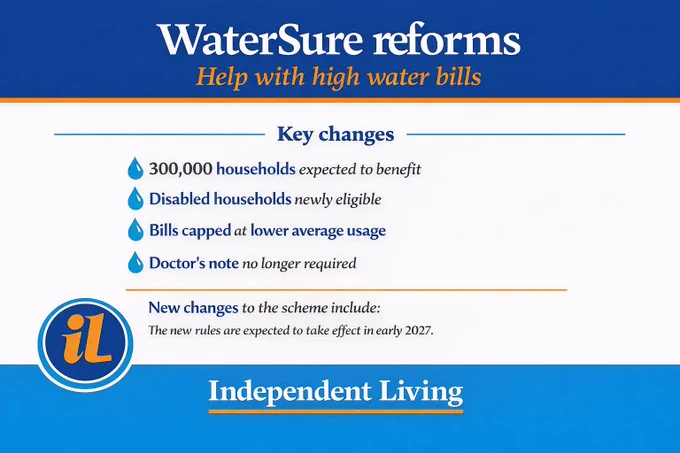 WaterSure reforms

Help with high water bills

Key changes

300,000 households expected to benefit

Disabled households newly eligible

Bills capped at lower average usage

Doctor's note no longer required

New changes to the scheme include:

The new rules are expected to take effect in early 2027.

iL

Independent Living